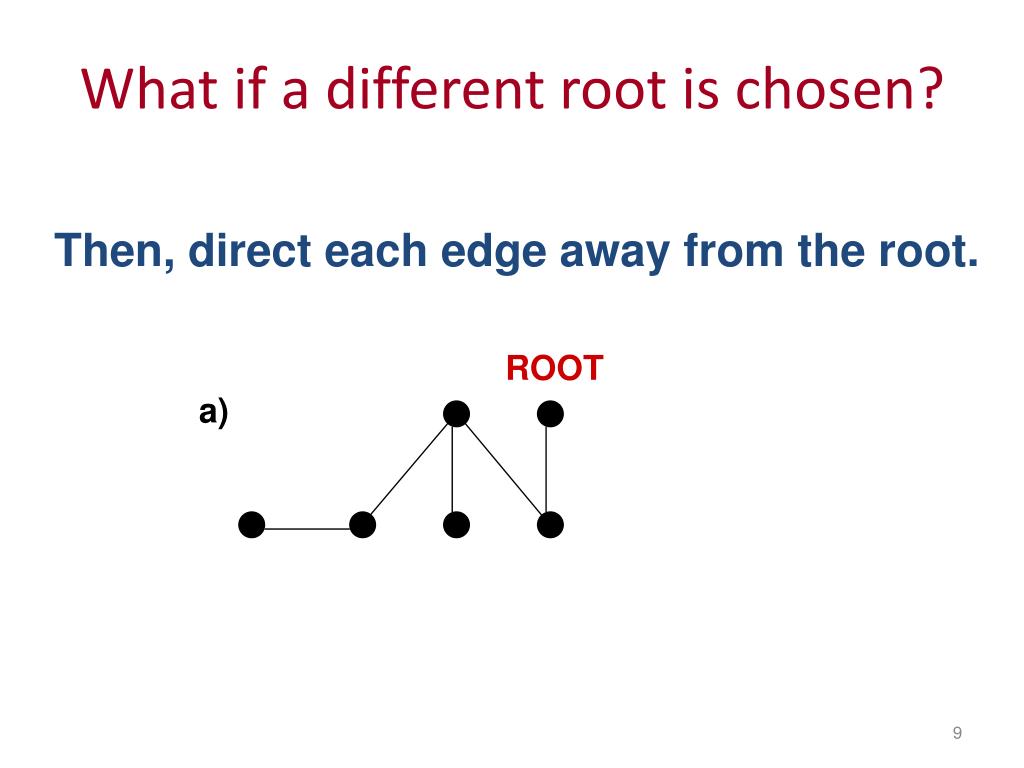 What if a different root is chosen?

Then, direct each edge away from the root.

ROOT

a)

9